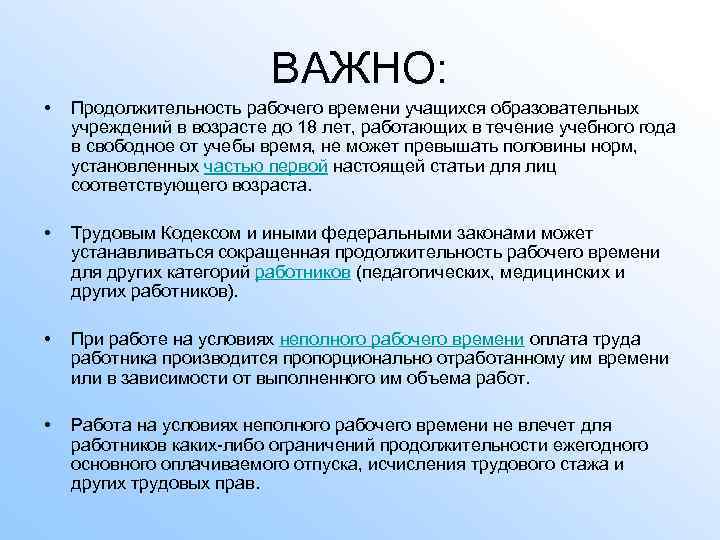 ВАЖНО:

• Продолжительность рабочего времени учащихся образовательных учреждений в возрасте до 18 лет, работающих в течение учебного года в свободное от учебы время, не может превышать половины норм, установленных частью первой настоящей статьи для лиц соответствующего возраста.

• Трудовым Кодексом и иными федеральными законами может устанавливаться сокращенная продолжительность рабочего времени для других категорий работников (педагогических, медицинских и других работников).

• При работе на условиях неполного рабочего времени оплата труда работника производится пропорционально отработанному им времени или в зависимости от выполненного им объема работ.

• Работа на условиях неполного рабочего времени не влечет для работников каких-либо ограничений продолжительности ежегодного основного оплачиваемого отпуска, исчисления трудового стажа и других трудовых прав.